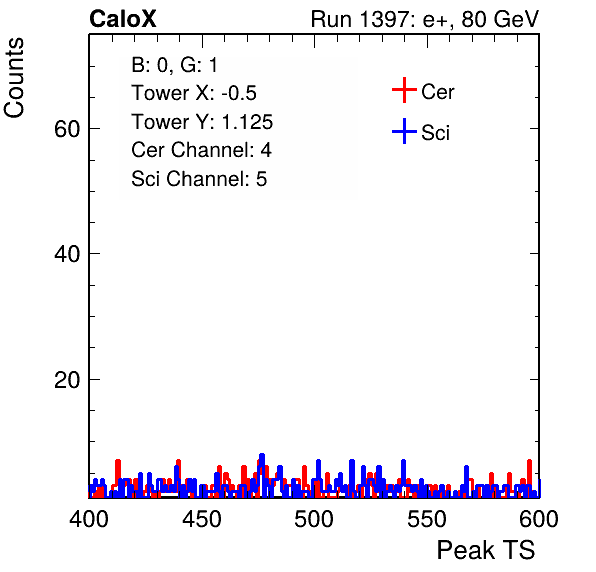 CaloX

Run 1397: e+, 80 GeV

Counts

B: 0, G: 1
Tower X: -0.5
Tower Y: 1.125
Cer Channel: 4
Sci Channel: 5

Cer
Sci

60
40
20

400
450
500
550
600

Peak TS